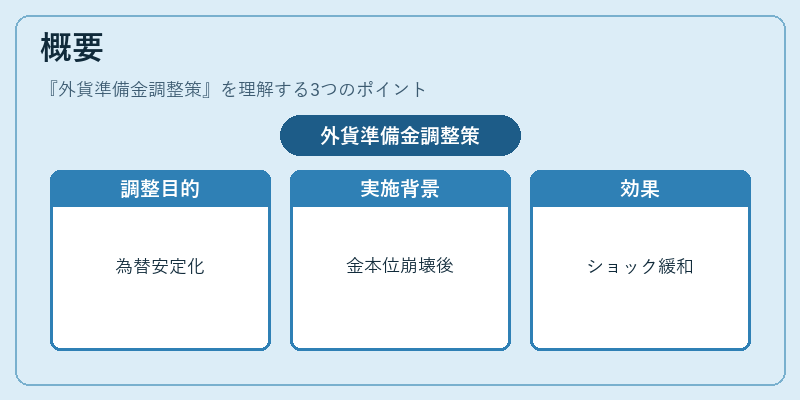 概要

『外貨準備金調整策』を理解する3つのポイント

外貨準備金調整策

調整目的

為替安定化

実施背景

金本位崩壊後

効果

ショック緩和